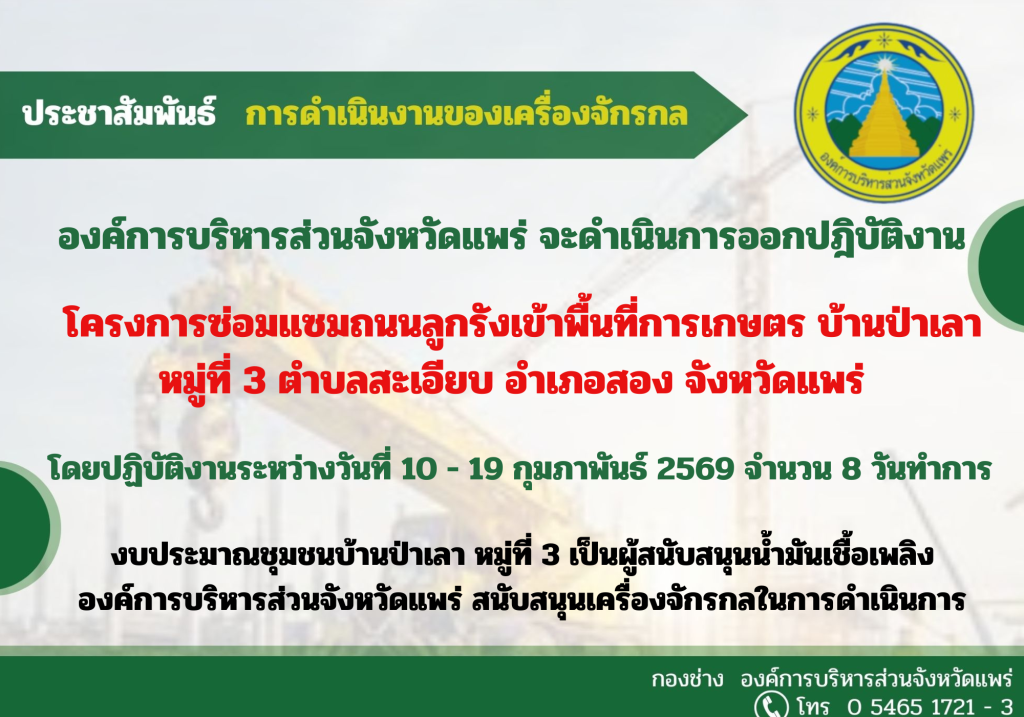 ประชาสัมพันธ์ การดำเนินงานของเครื่องจักรกล

องค์การบริหารส่วนจังหวัดแพร่

องค์การบริหารส่วนจังหวัดแพร่ จะดำเนินการออกปฏิบัติงาน

โครงการซ่อมแซมถนนลูกรังเข้าพื้นที่การเกษตร บ้านป่าเลา หมู่ที่ 3 ตำบลสะเอียบ อำเภอสอง จังหวัดแพร่

โดยปฏิบัติงานระหว่างวันที่ 10 - 19 กุมภาพันธ์ 2569 จำนวน 8 วันทำการ

งบประมาณชุมชนบ้านป่าเลา หมู่ที่ 3 เป็นผู้สนับสนุนน้ำมันเชื้อเพลิง องค์การบริหารส่วนจังหวัดแพร่ สนับสนุนเครื่องจักรกลในการดำเนินการ

กองช่าง องค์การบริหารส่วนจังหวัดแพร่
โทร 0 5465 1721 - 3